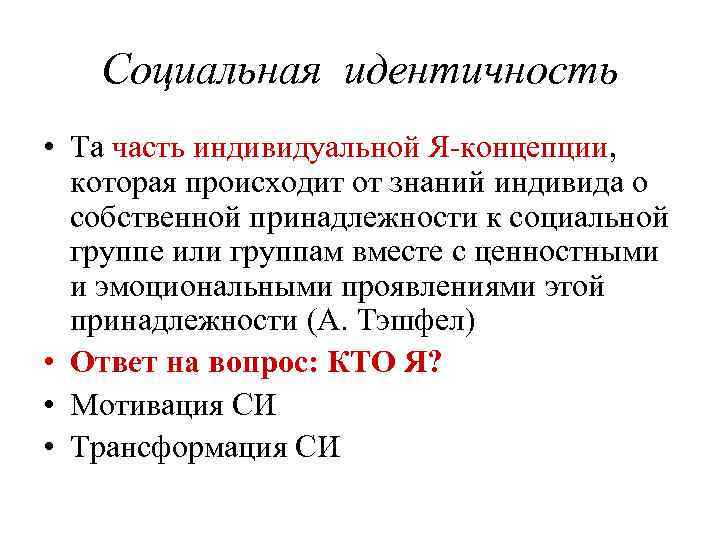 Социальная идентичность

• Та часть индивидуальной Я-концепции, которая происходит от знаний индивида о собственной принадлежности к социальной группе или группам вместе с ценностными и эмоциональными проявлениями этой принадлежности (А. Тэшфел)
• Ответ на вопрос: КТО Я?
• Мотивация СИ
• Трансформация СИ